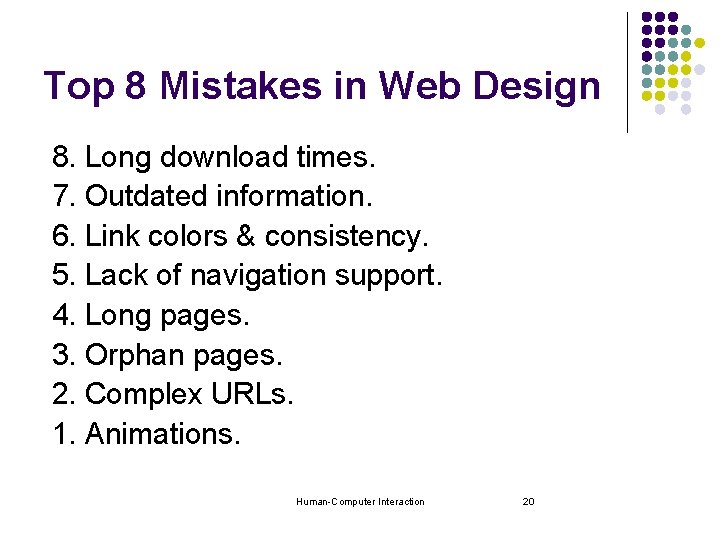 Top 8 Mistakes in Web Design

8. Long download times.
7. Outdated information.
6. Link colors & consistency.
5. Lack of navigation support.
4. Long pages.
3. Orphan pages.
2. Complex URLs.
1. Animations.

Human-Computer Interaction

20